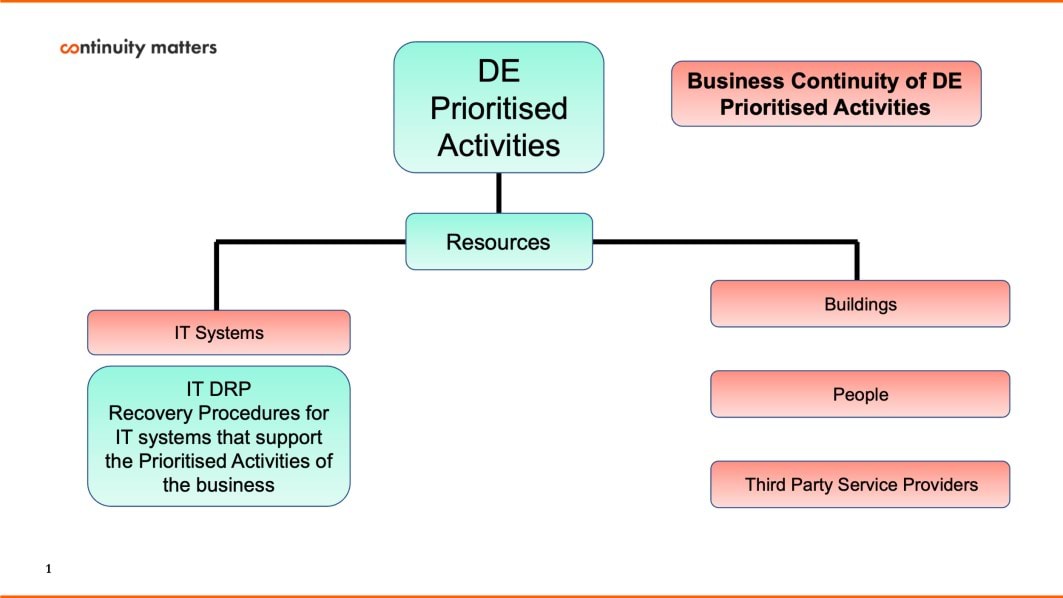 continuity matters

DE Prioritised Activities

Business Continuity of DE Prioritised Activities

Resources

IT Systems

IT DRP
Recovery Procedures for IT systems that support the Prioritised Activities of the business

Buildings

People

Third Party Service Providers

1